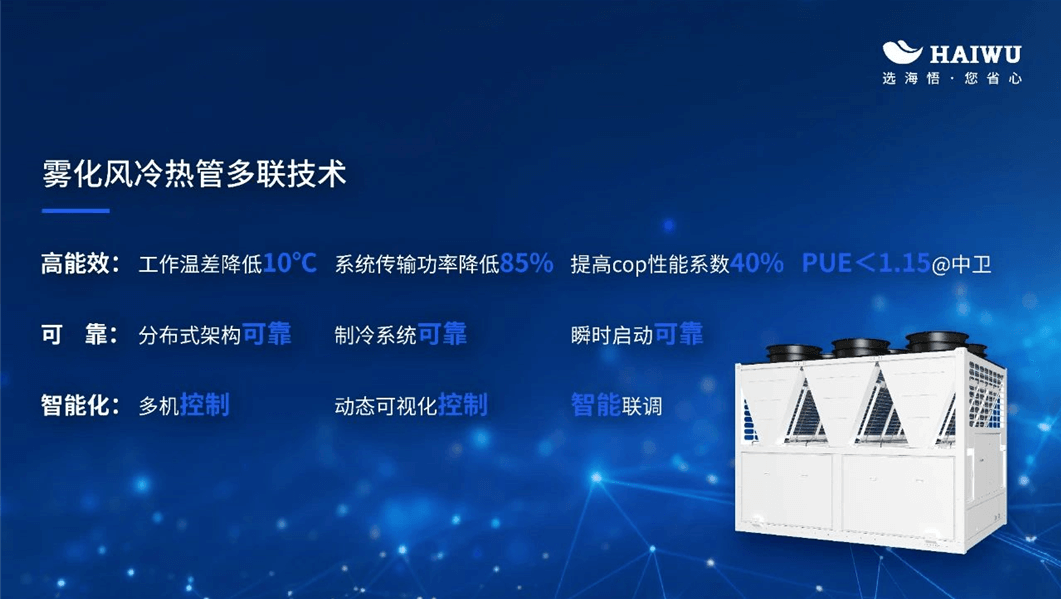 HAIWU
选海悟·您省心

雾化风冷热管多联技术

高能效： 工作温差降低10℃ 系统传输功率降低85% 提高cop性能系数40% PUE＜1.15@中卫

可 靠： 分布式架构可靠 制冷系统可靠 瞬时启动可靠

智能化： 多机控制 动态可视化控制 智能联调